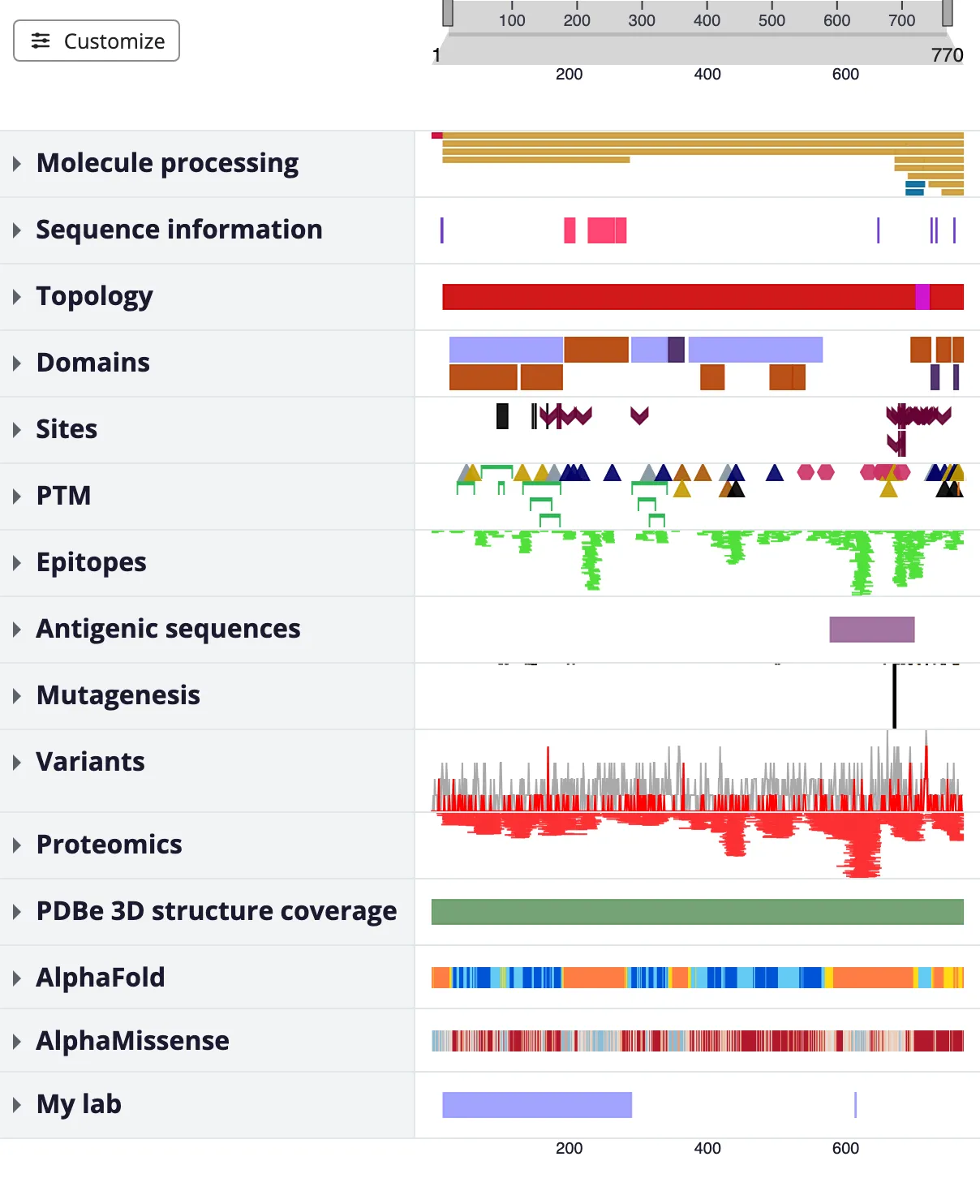 Customize

100 200 300 400 500 600 700

1 770

200 400 600

Molecule processing

Sequence information

Topology

Domains

Sites

PTM

Epitopes

Antigenic sequences

Mutagenesis

Variants

Proteomics

PDBe 3D structure coverage

AlphaFold

AlphaMissense

My lab

200 400 600